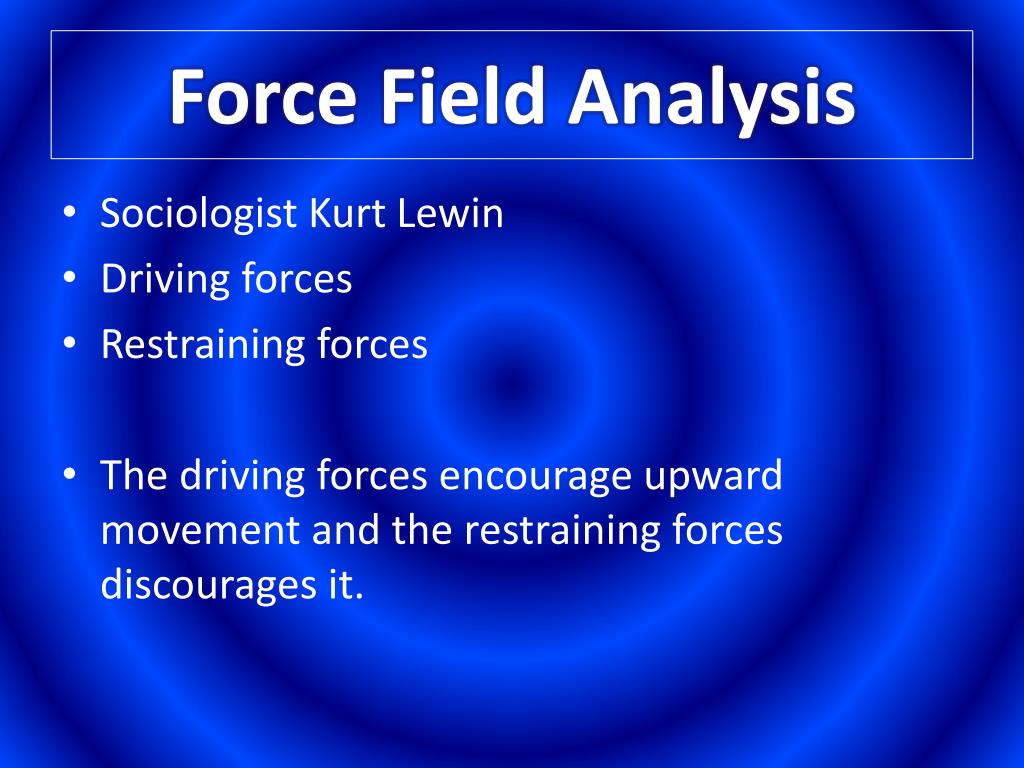 Force Field Analysis

• Sociologist Kurt Lewin
• Driving forces
• Restraining forces

• The driving forces encourage upward movement and the restraining forces discourages it.